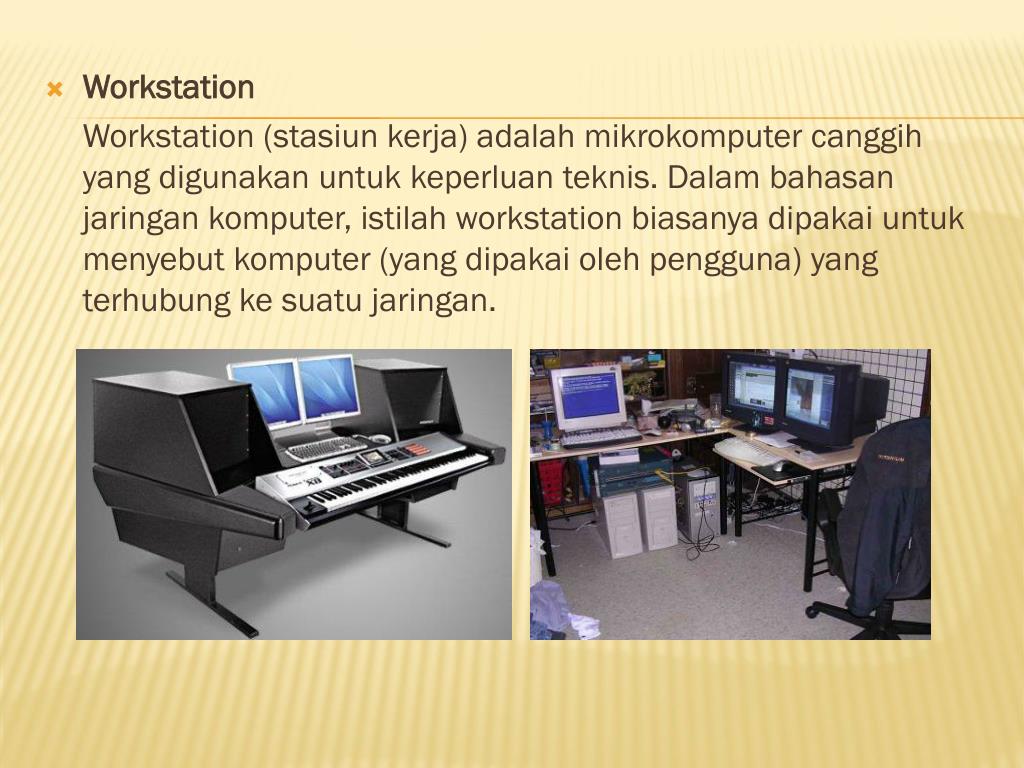 Workstation

Workstation (stasiun kerja) adalah mikrokomputer canggih yang digunakan untuk keperluan teknis. Dalam bahasan jaringan komputer, istilah workstation biasanya dipakai untuk menyebut komputer (yang dipakai oleh pengguna) yang terhubung ke suatu jaringan.